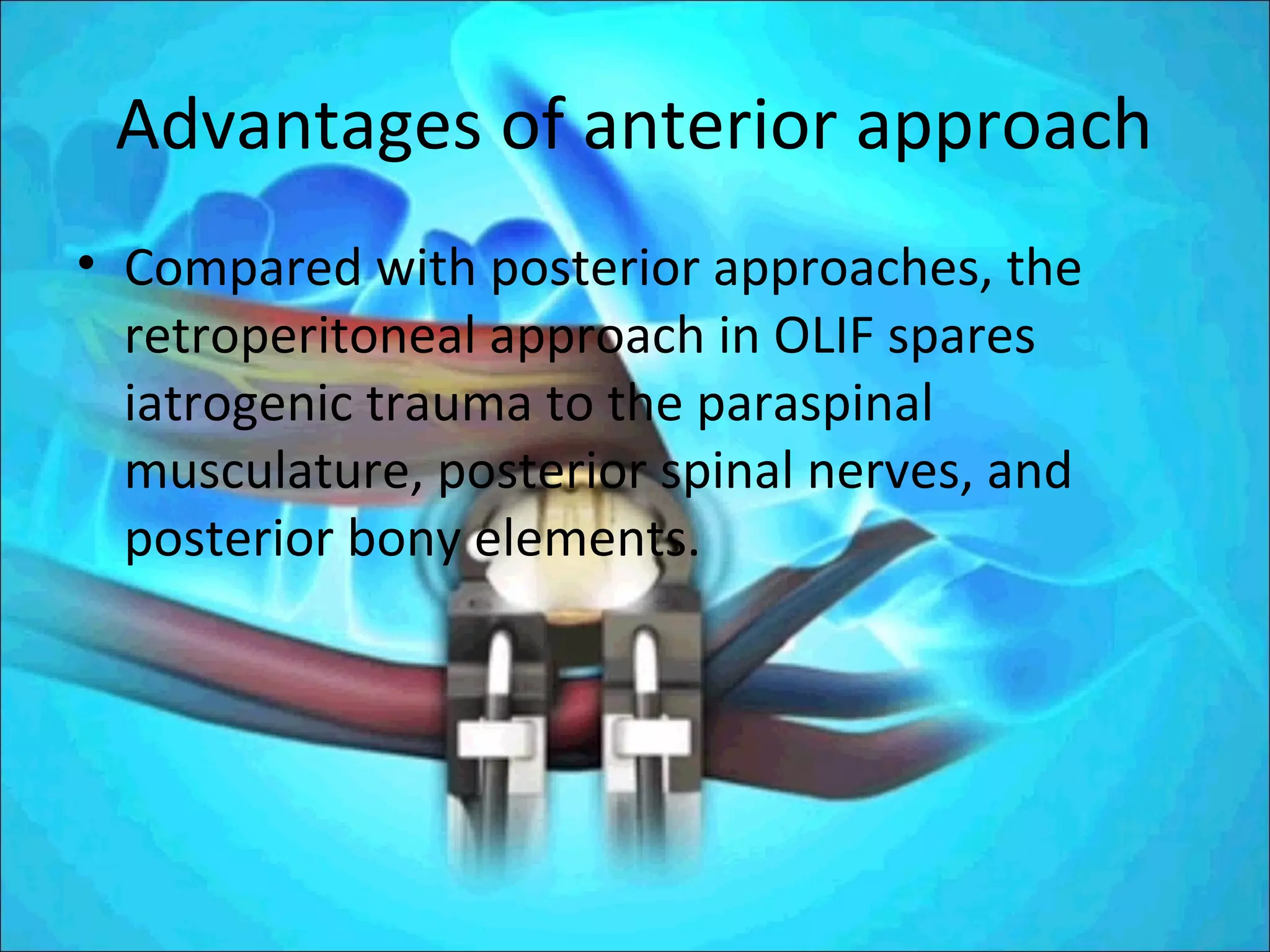 Advantages of anterior approach

• Compared with posterior approaches, the retroperitoneal approach in OLIF spares iatrogenic trauma to the paraspinal musculature, posterior spinal nerves, and posterior bony elements.